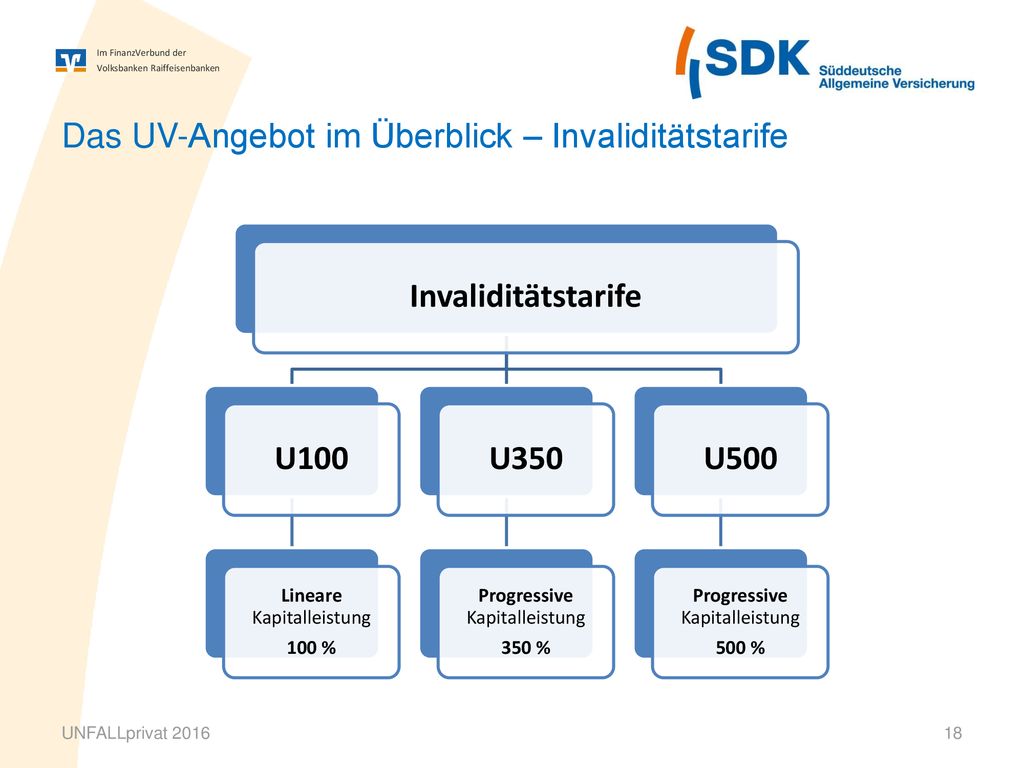 Im FinanzVerbund der Volksbanken Raiffeisenbanken

SDK Süddeutsche Allgemeine Versicherung

Das UV-Angebot im Überblick – Invaliditätstarife

Invaliditätstarife

U100

U350

U500

Lineare Kapitalleistung 100 %

Progressive Kapitalleistung 350 %

Progressive Kapitalleistung 500 %

UNFALLprivat 2016

18